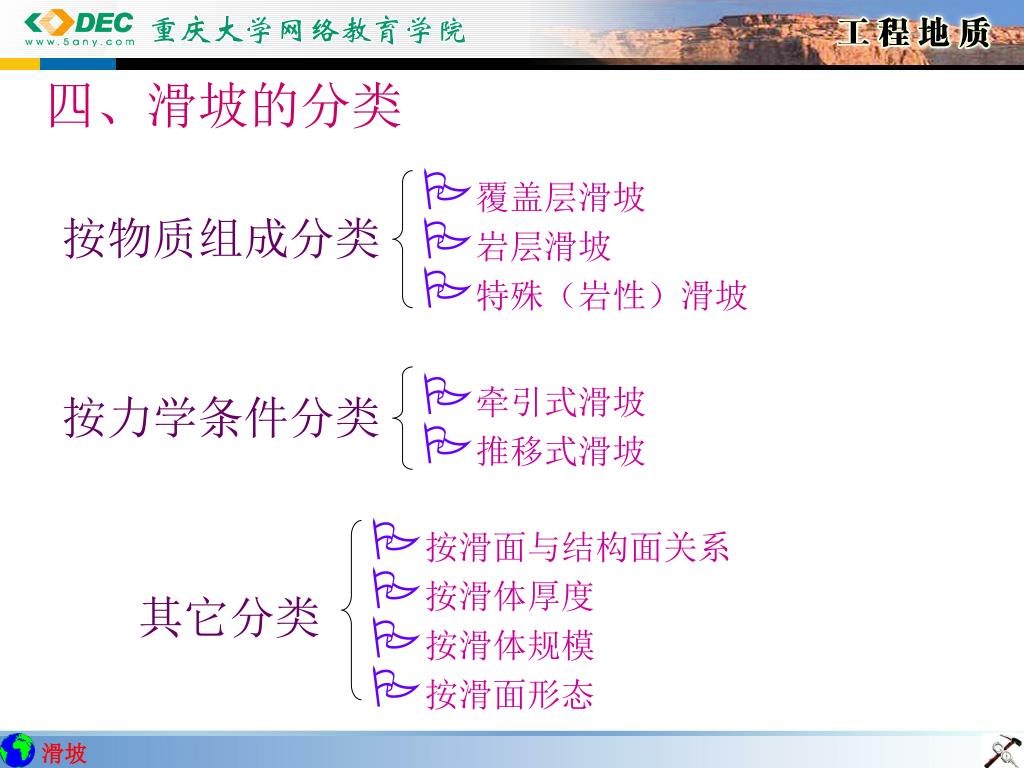 DEC
www.5any.com
重庆大学网络教育学院
工程地质

四、滑坡的分类

按物质组成分类
覆盖层滑坡
岩层滑坡
特殊（岩性）滑坡

按力学条件分类
牵引式滑坡
推移式滑坡

其它分类
按滑面与结构面关系
按滑体厚度
按滑体规模
按滑面形态

滑坡